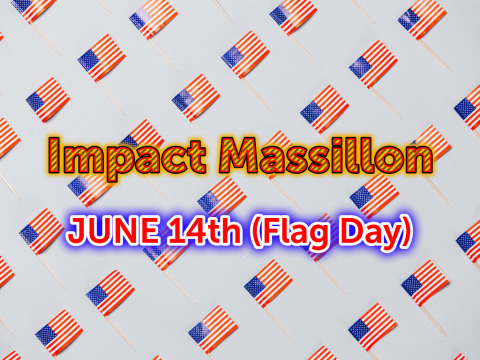 Impact Massillon

JUNE 14th (Flag Day)